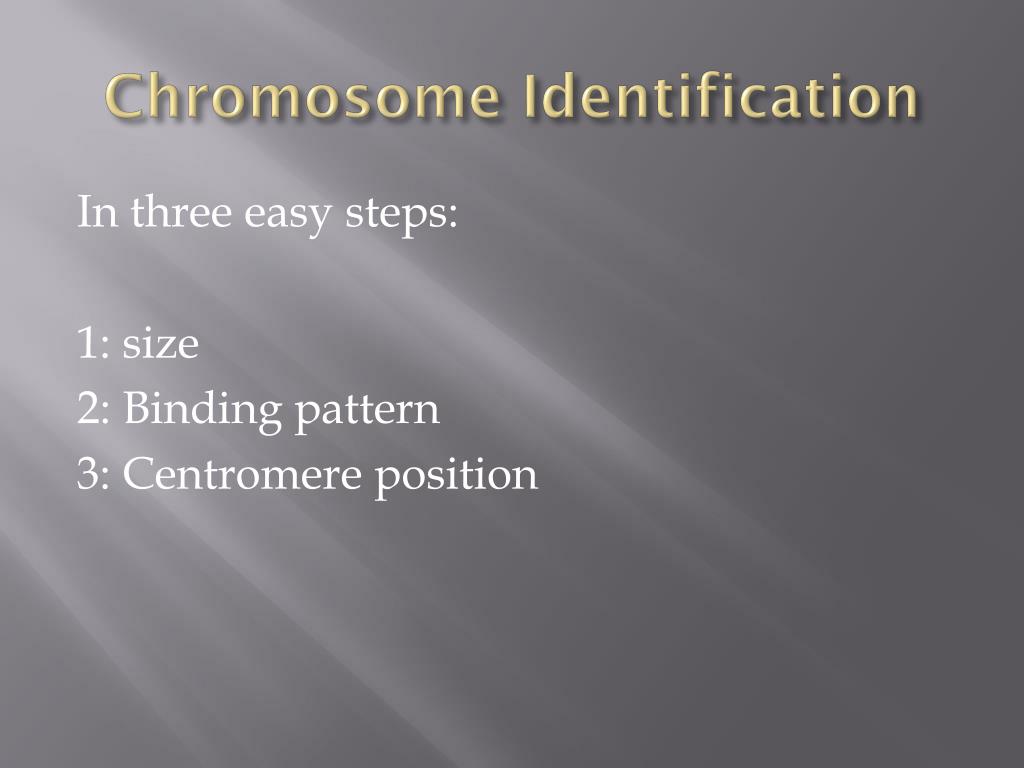 Chromosome Identification

In three easy steps:

1: size
2: Binding pattern
3: Centromere position